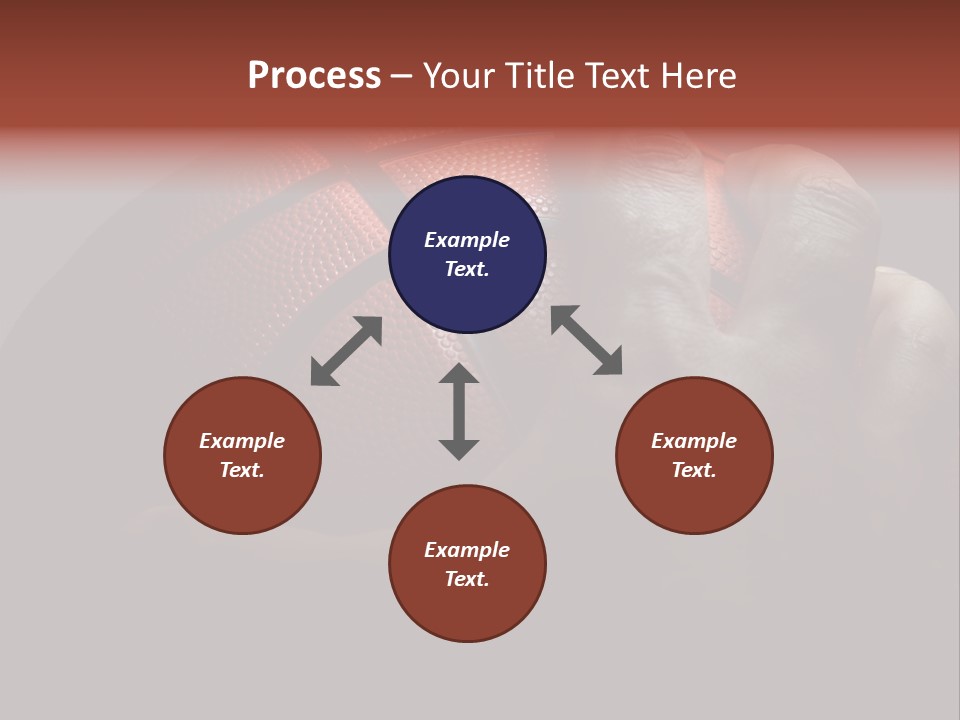 Process – Your Title Text Here

Example Text.

Example Text.

Example Text.

Example Text.